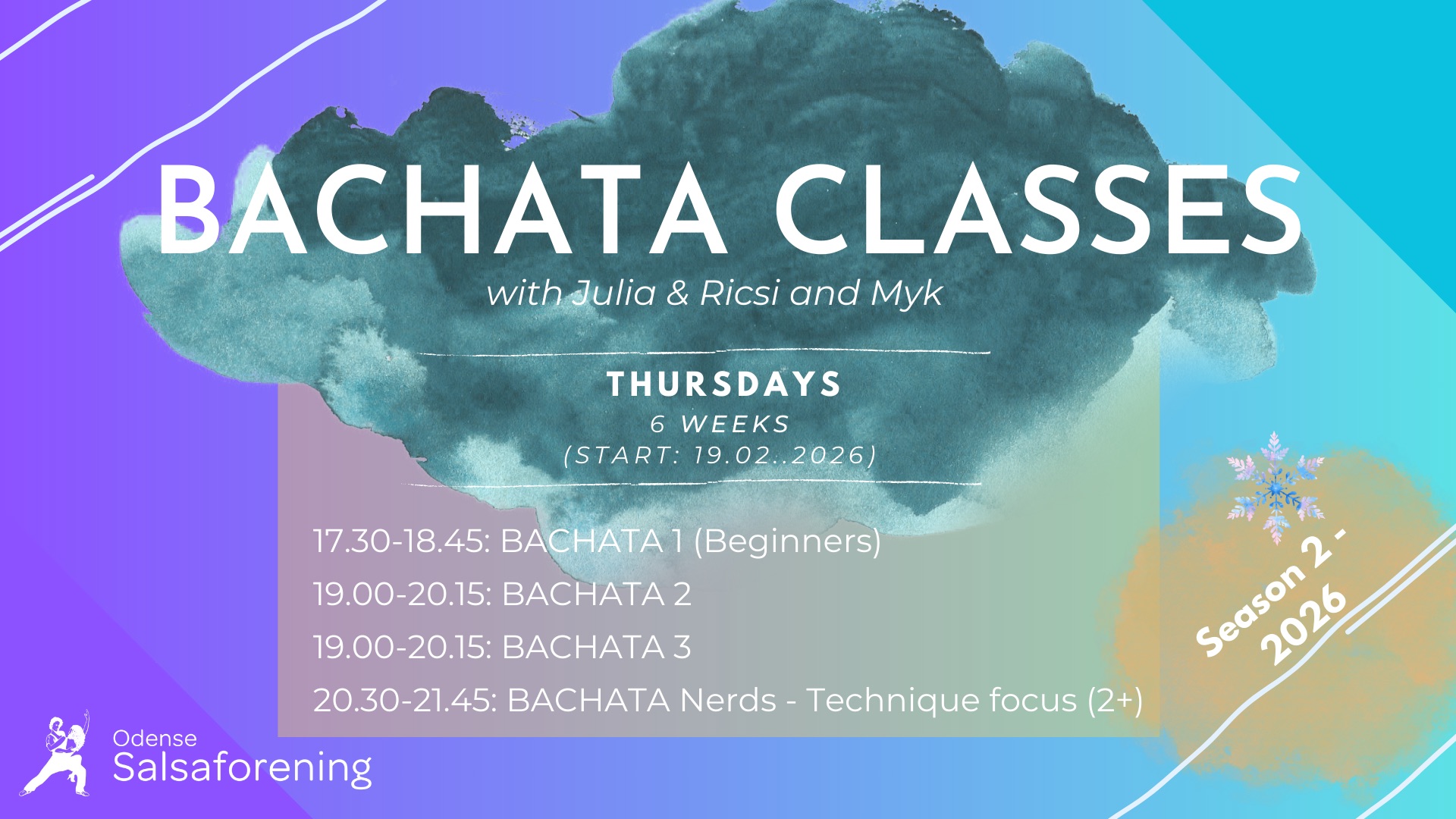 BACHATA CLASSES

with Julia & Ricsi and Myk

THURSDAYS
6 WEEKS
(START: 19.02..2026)

17.30-18.45: BACHATA 1 (Beginners)
19.00-20.15: BACHATA 2
19.00-20.15: BACHATA 3
20.30-21.45: BACHATA Nerds - Technique focus (2+)

Season 2 - 2026

Odense
Salsaforening